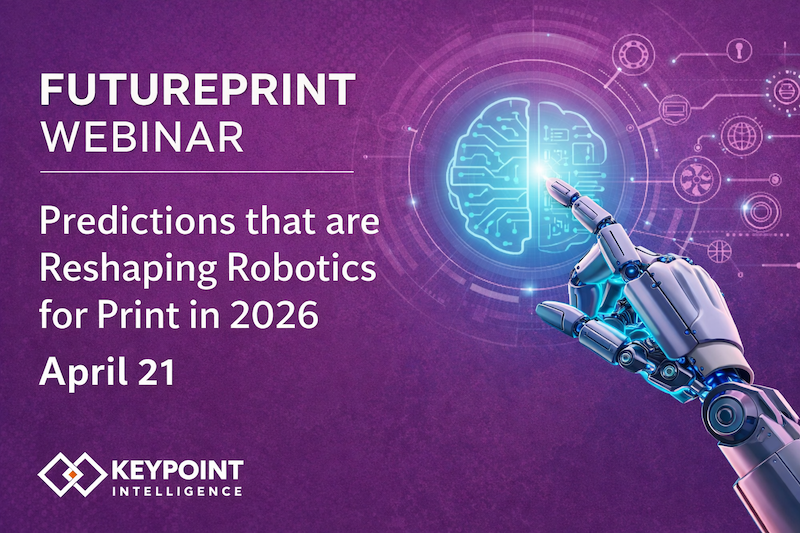 FUTUREPRINT
WEBINAR

Predictions that are Reshaping Robotics for Print in 2026

April 21

KEYPOINT
INTELLIGENCE